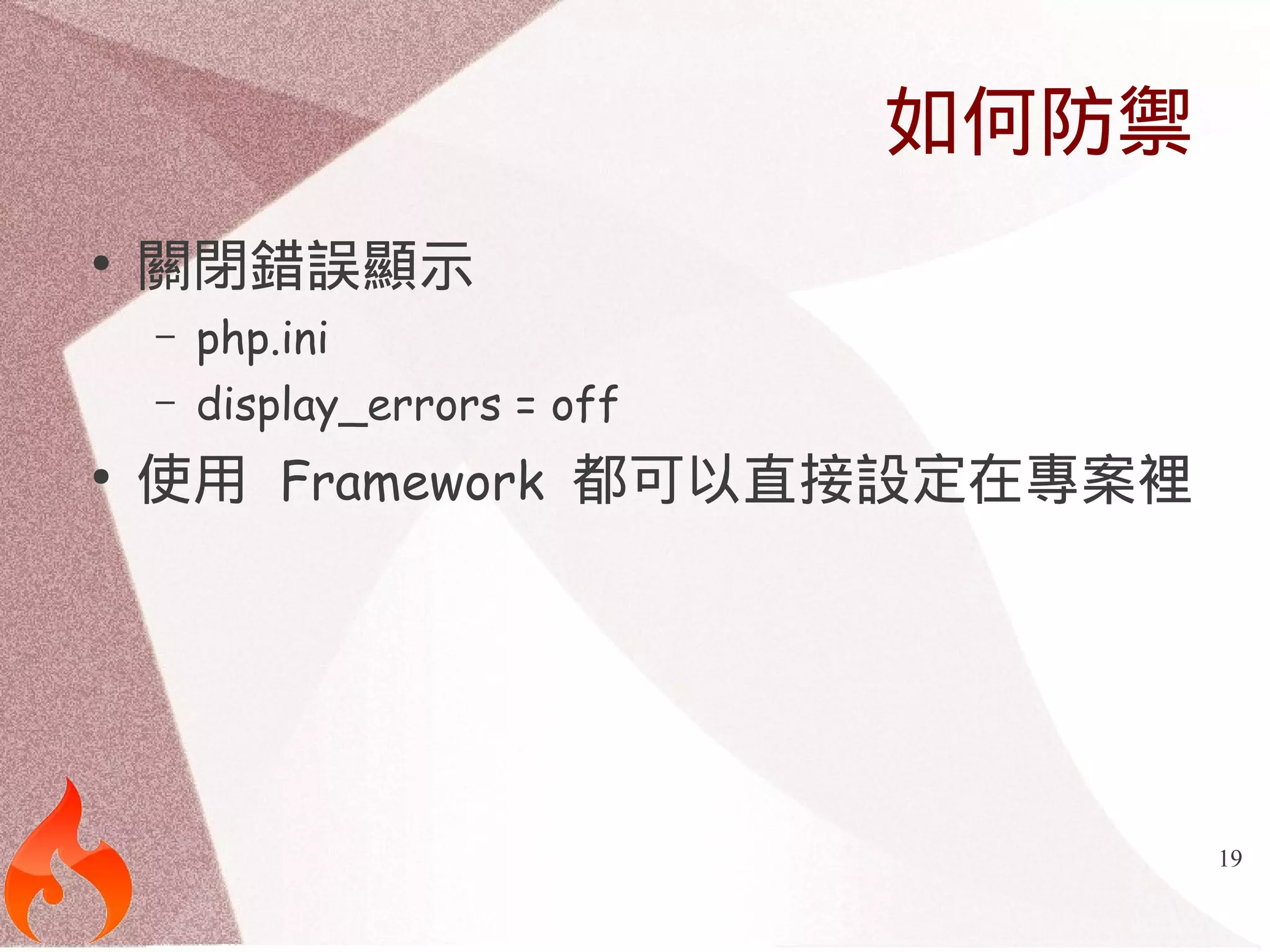 如何防禦

• 關閉錯誤顯示
 – php.ini
 – display_errors = off
• 使用 Framework 都可以直接設定在專案裡

19